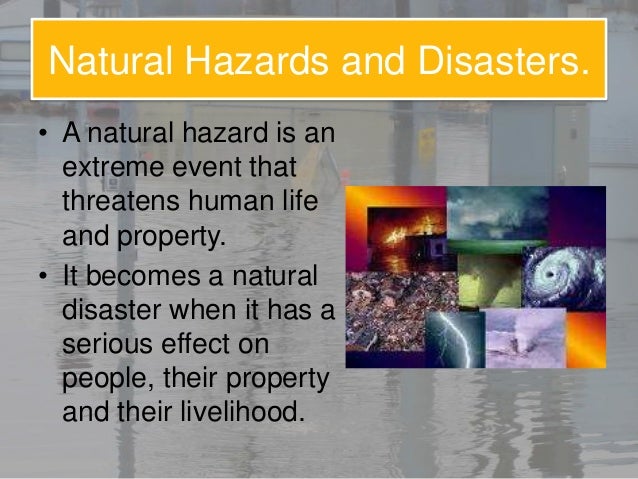 Natural Hazards and Disasters.

• A natural hazard is an extreme event that threatens human life and property.

• It becomes a natural disaster when it has a serious effect on people, their property and their livelihood.